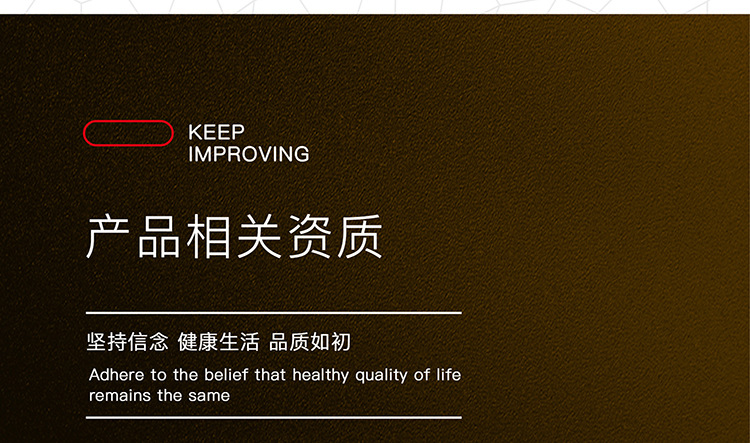 KEEP
IMPROVING

产品相关资质

坚持信念 健康生活 品质如初

Adhere to the belief that healthy quality of life remains the same